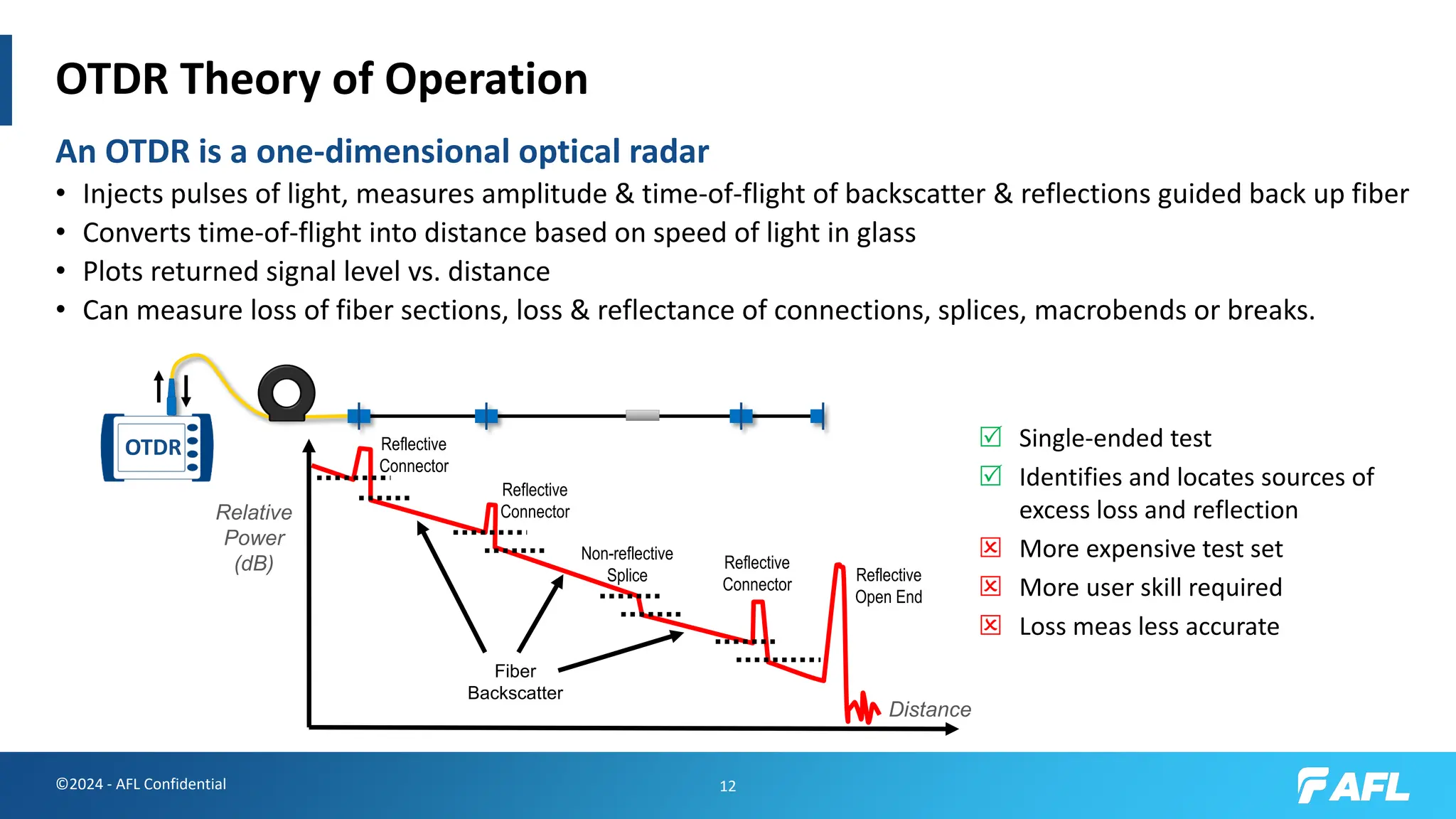 OTDR Theory of Operation

An OTDR is a one-dimensional optical radar

• Injects pulses of light, measures amplitude & time-of-flight of backscatter & reflections guided back up fiber
• Converts time-of-flight into distance based on speed of light in glass
• Plots returned signal level vs. distance
• Can measure loss of fiber sections, loss & reflectance of connections, splices, macrobends or breaks.

OTDR

Relative Power (dB)

Reflective Connector

Reflective Connector

Non-reflective Splice

Reflective Connector

Reflective Open End

Fiber Backscatter

Distance

☑ Single-ended test
☑ Identifies and locates sources of excess loss and reflection
☒ More expensive test set
☒ More user skill required
☒ Loss meas less accurate

©2024 - AFL Confidential

12

AFL